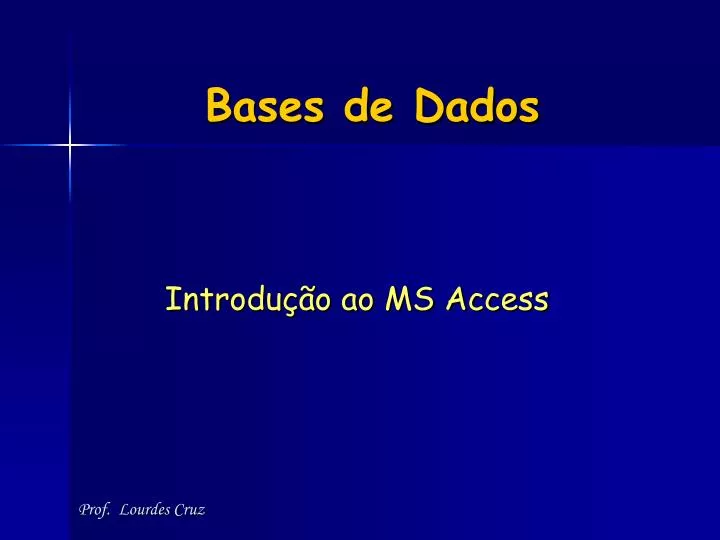 Bases de Dados

Introdução ao MS Access

Prof. Lourdes Cruz